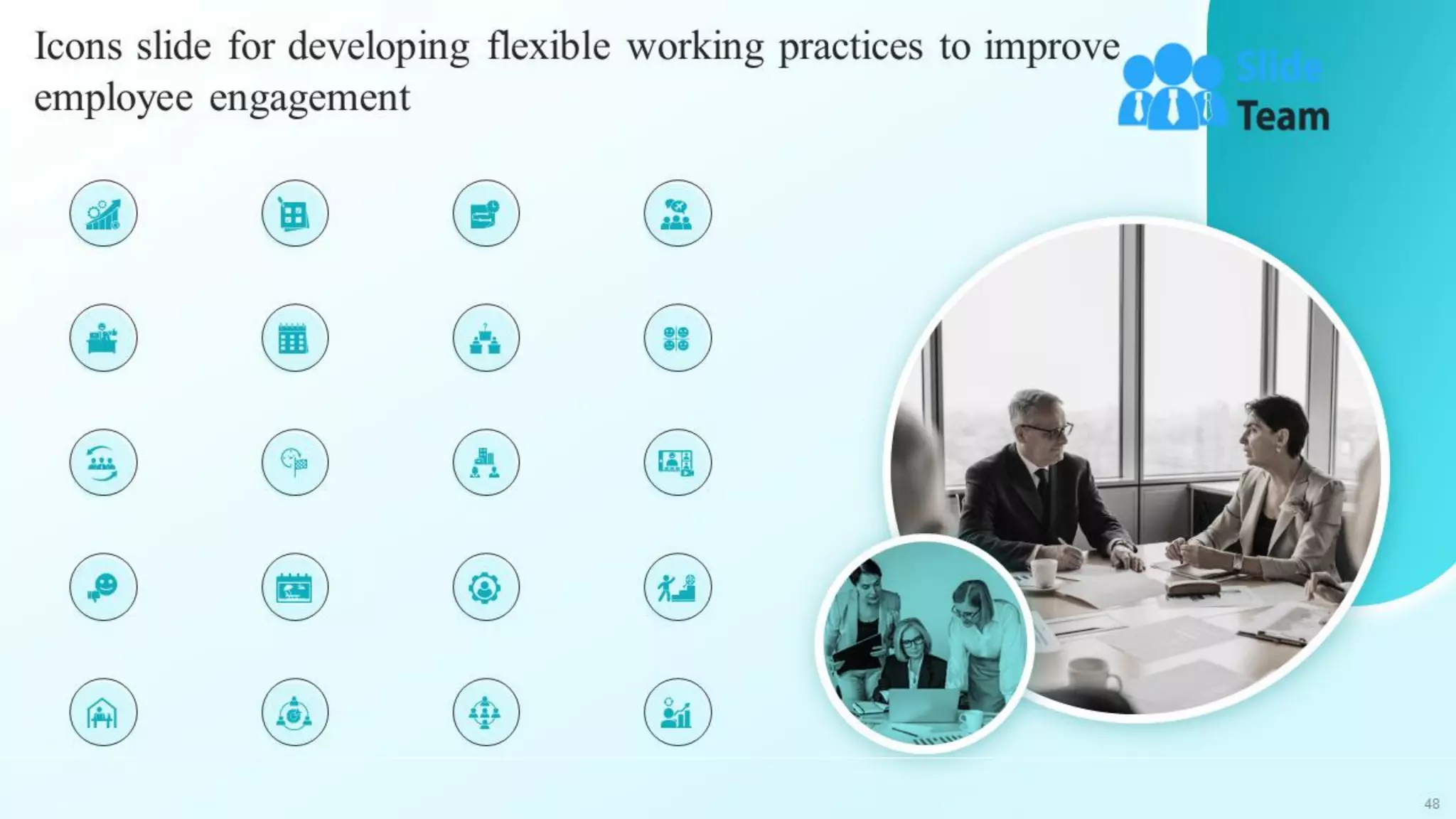 Icons slide for developing flexible working practices to improve employee engagement

Slide Team

48